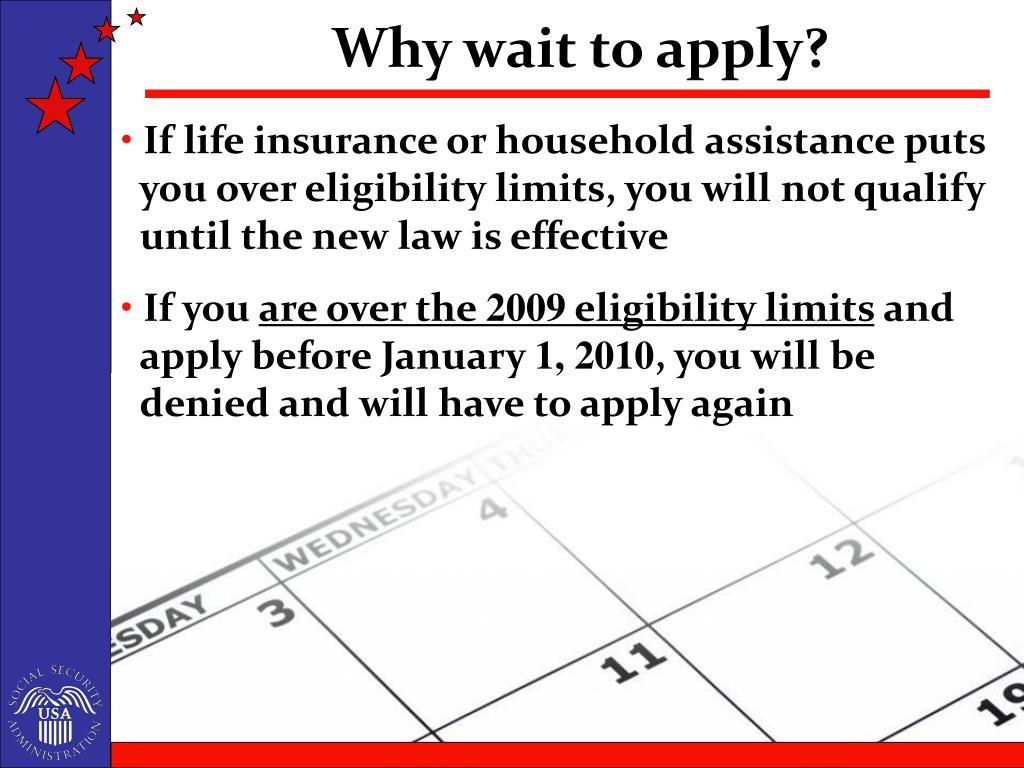 Why wait to apply?

• If life insurance or household assistance puts you over eligibility limits, you will not qualify until the new law is effective

• If you are over the 2009 eligibility limits and apply before January 1, 2010, you will be denied and will have to apply again

ESDAY WEDNESDAY THU
3 4
11 12
19

SOCIAL SECURITY ADMINISTRATION USA